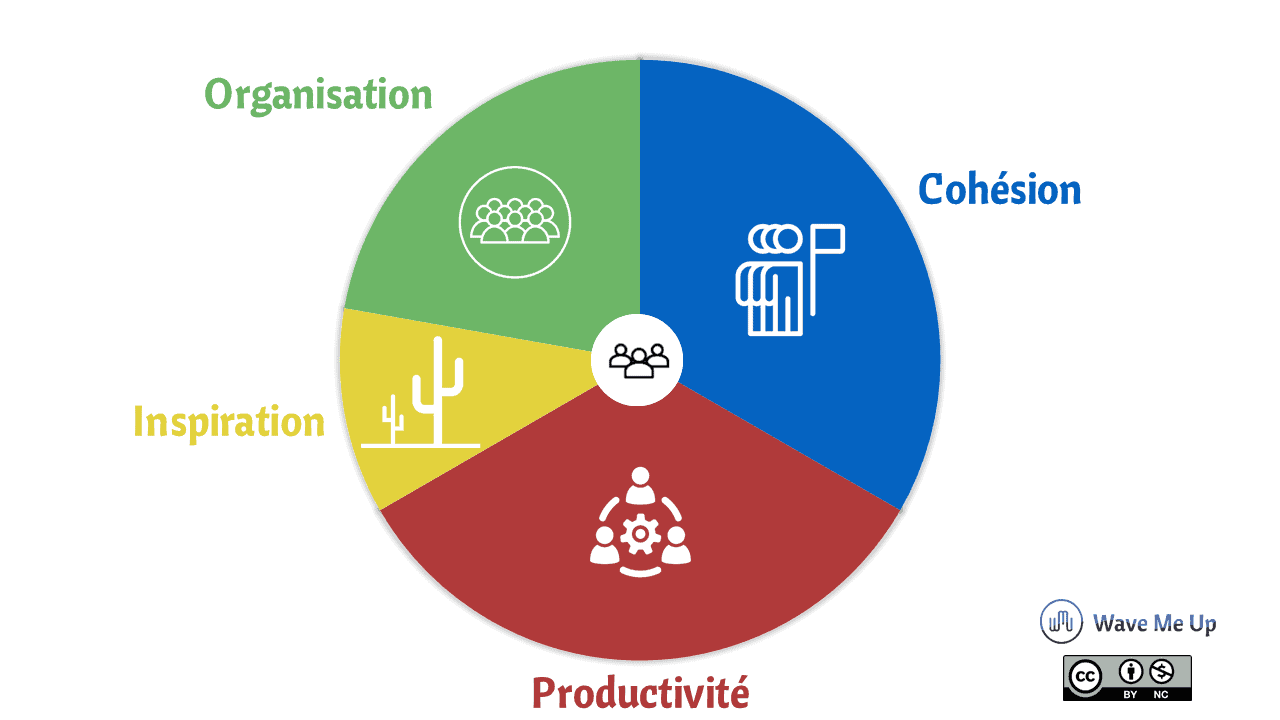 Organisation

Cohésion

Inspiration

Productivité

Wave Me Up

cc BY NC